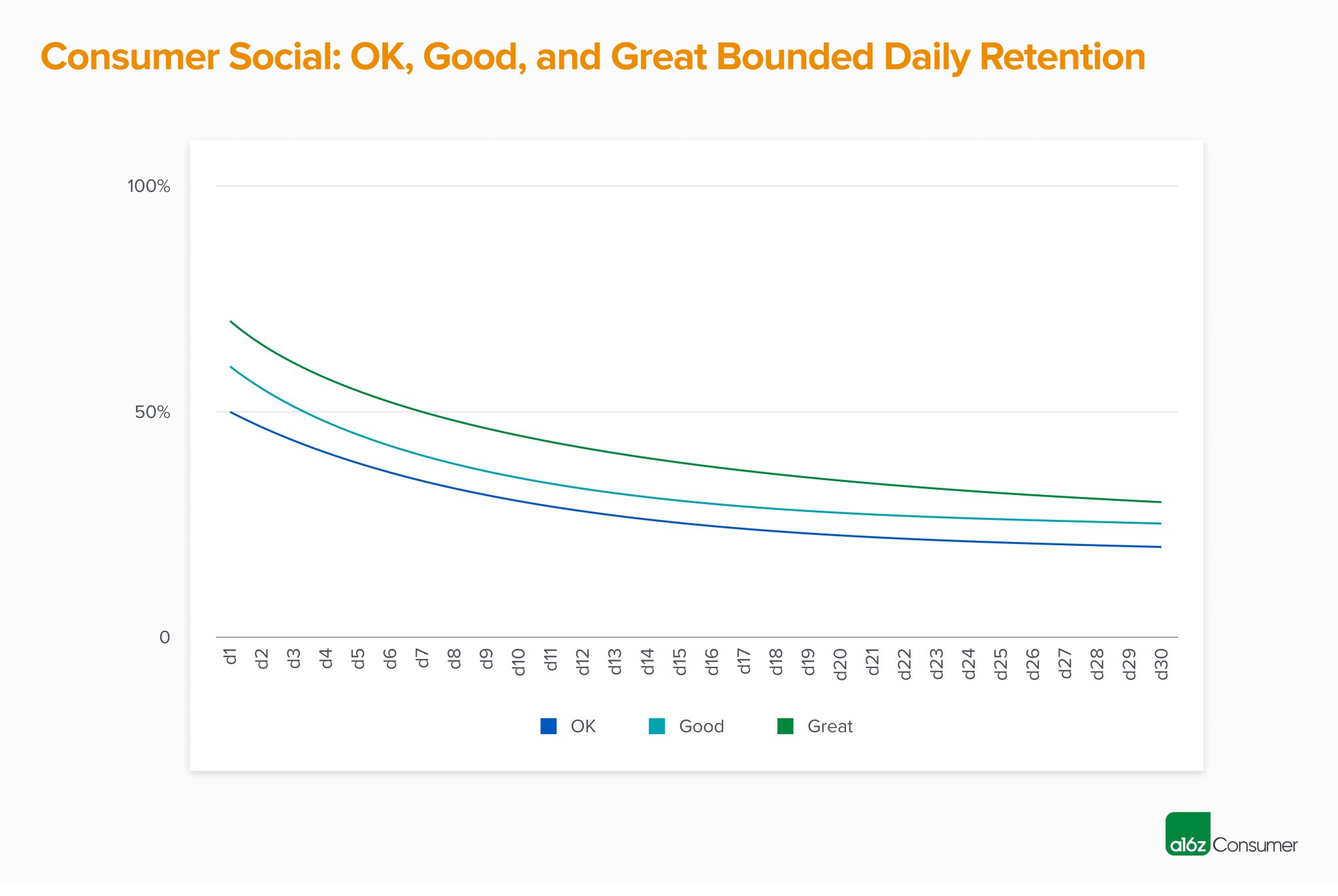 Consumer Social: OK, Good, and Great Bounded Daily Retention

100%

50%

0

d1 d2 d3 d4 d5 d6 d7 d8 d9 d10 d11 d12 d13 d14 d15 d16 d17 d18 d19 d20 d21 d22 d23 d24 d25 d26 d27 d28 d29 d30

OK Good Great

a16z Consumer